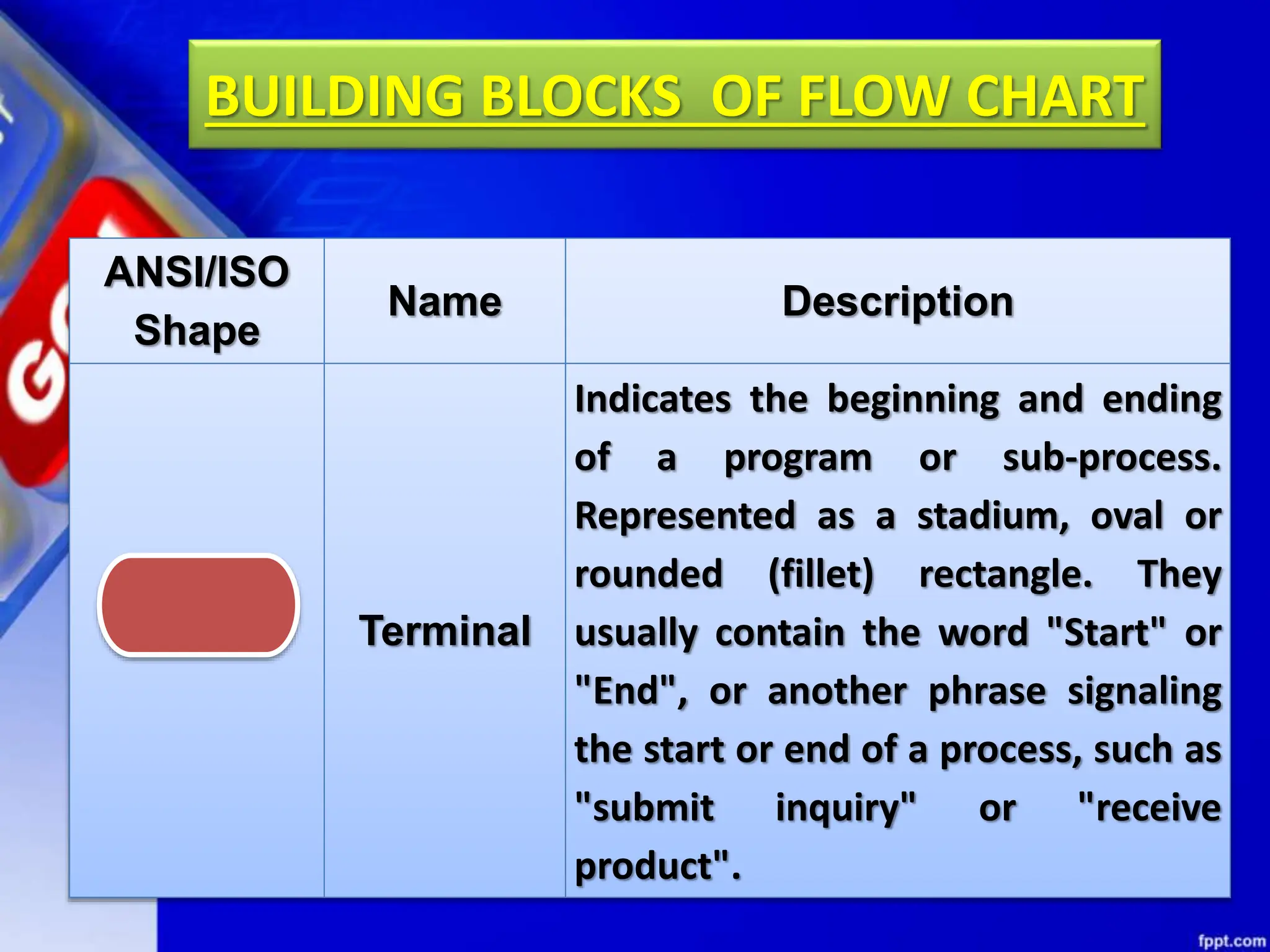 BUILDING BLOCKS OF FLOW CHART

| ANSI/ISO Shape | Name | Description |
|---|---|---|
| | Terminal | Indicates the beginning and ending of a program or sub-process. Represented as a stadium, oval or rounded (fillet) rectangle. They usually contain the word "Start" or "End", or another phrase signaling the start or end of a process, such as "submit inquiry" or "receive product". |

fppt.com